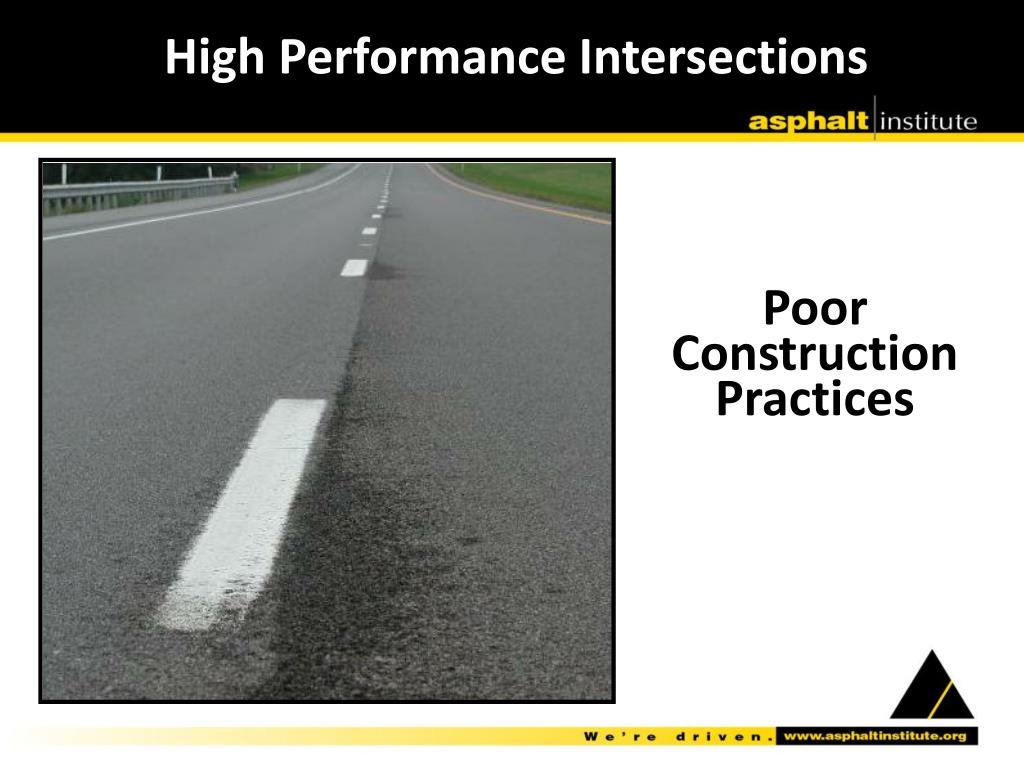 High Performance Intersections

asphalt institute

Poor Construction Practices

We're driven. www.asphaltinstitute.org